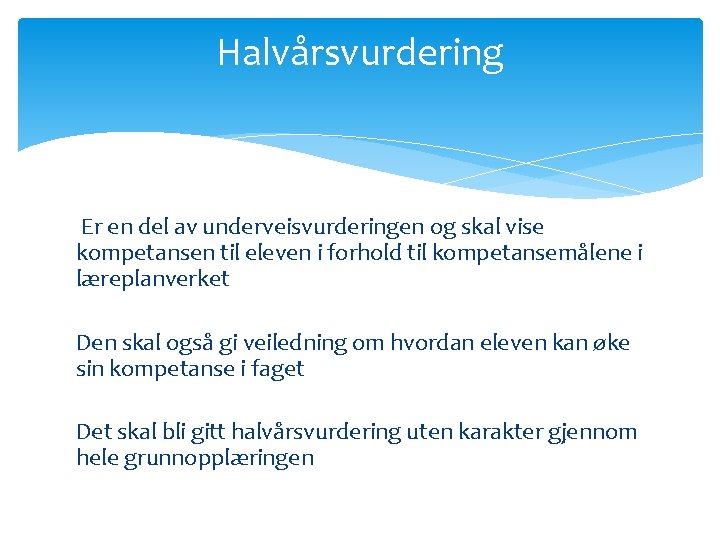 Halvårsvurdering

Er en del av underveisvurderingen og skal vise kompetansen til eleven i forhold til kompetansemålene i læreplanverket

Den skal også gi veiledning om hvordan eleven kan øke sin kompetanse i faget

Det skal bli gitt halvårsvurdering uten karakter gjennom hele grunnopplæringen